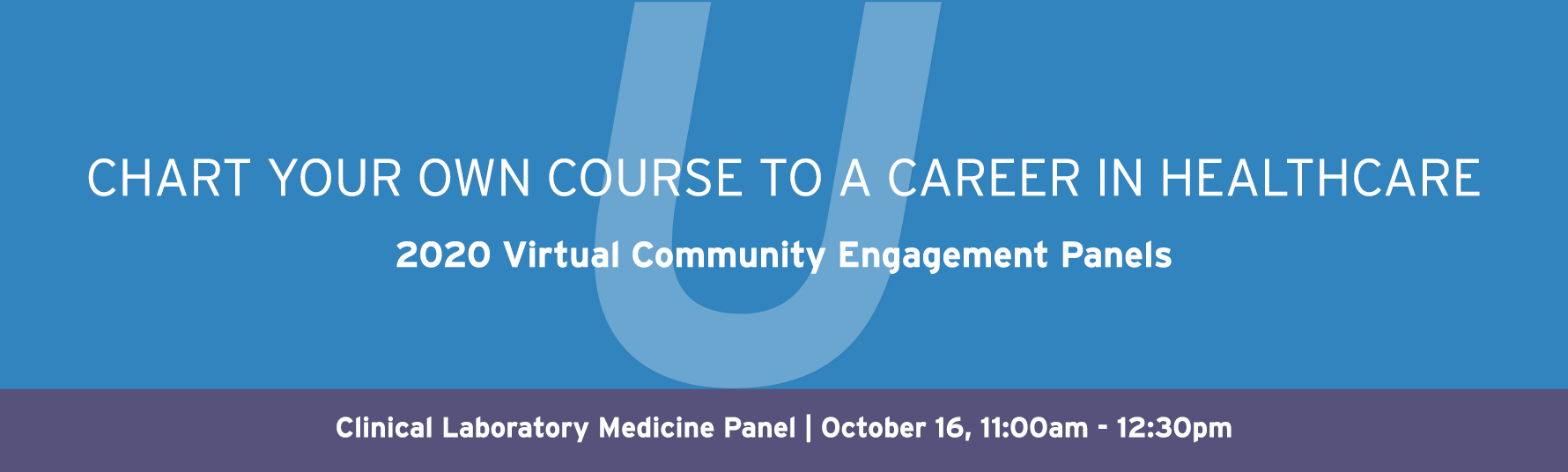 U

CHART YOUR OWN COURSE TO A CAREER IN HEALTHCARE

2020 Virtual Community Engagement Panels

Clinical Laboratory Medicine Panel | October 16, 11:00am - 12:30pm